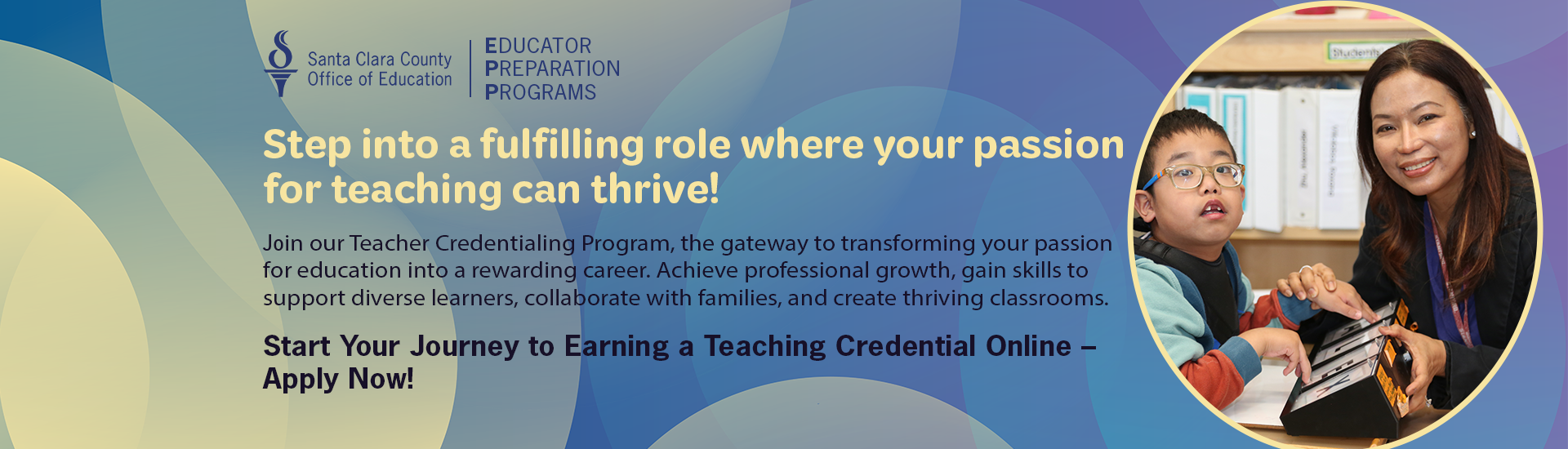 Santa Clara County Office of Education

EDUCATOR PREPARATION PROGRAMS

Step into a fulfilling role where your passion for teaching can thrive!

Join our Teacher Credentialing Program, the gateway to transforming your passion for education into a rewarding career. Achieve professional growth, gain skills to support diverse learners, collaborate with families, and create thriving classrooms.

Start Your Journey to Earning a Teaching Credential Online – Apply Now!

Students